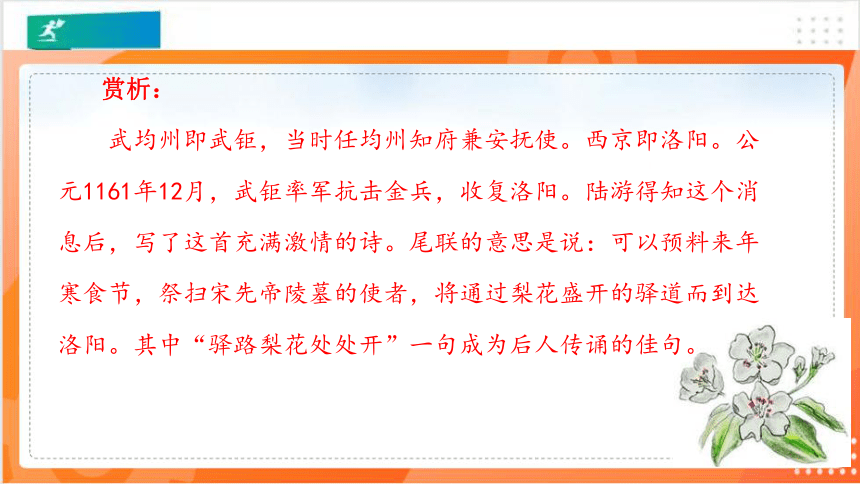 赏析：

武均州即武钜，当时任均州知府兼安抚使。西京即洛阳。公元1161年12月，武钜率军抗击金兵，收复洛阳。陆游得知这个消息后，写了这首充满激情的诗。尾联的意思是说：可以预料来年寒食节，祭扫宋先帝陵墓的使者，将通过梨花盛开的驿道而到达洛阳。其中“驿路梨花处处开”一句成为后人传诵的佳句。